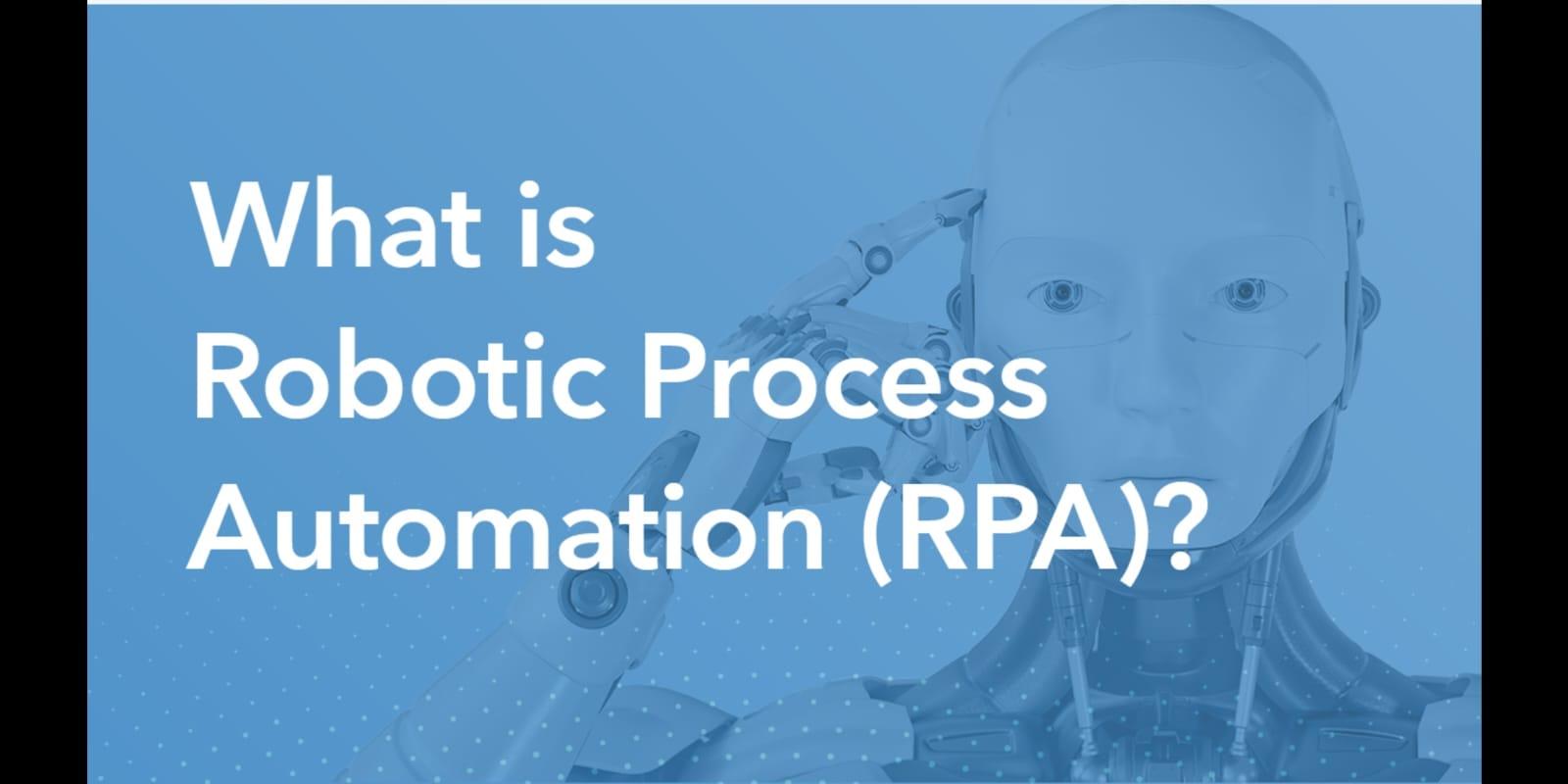 What is Robotic Process Automation (RPA)?